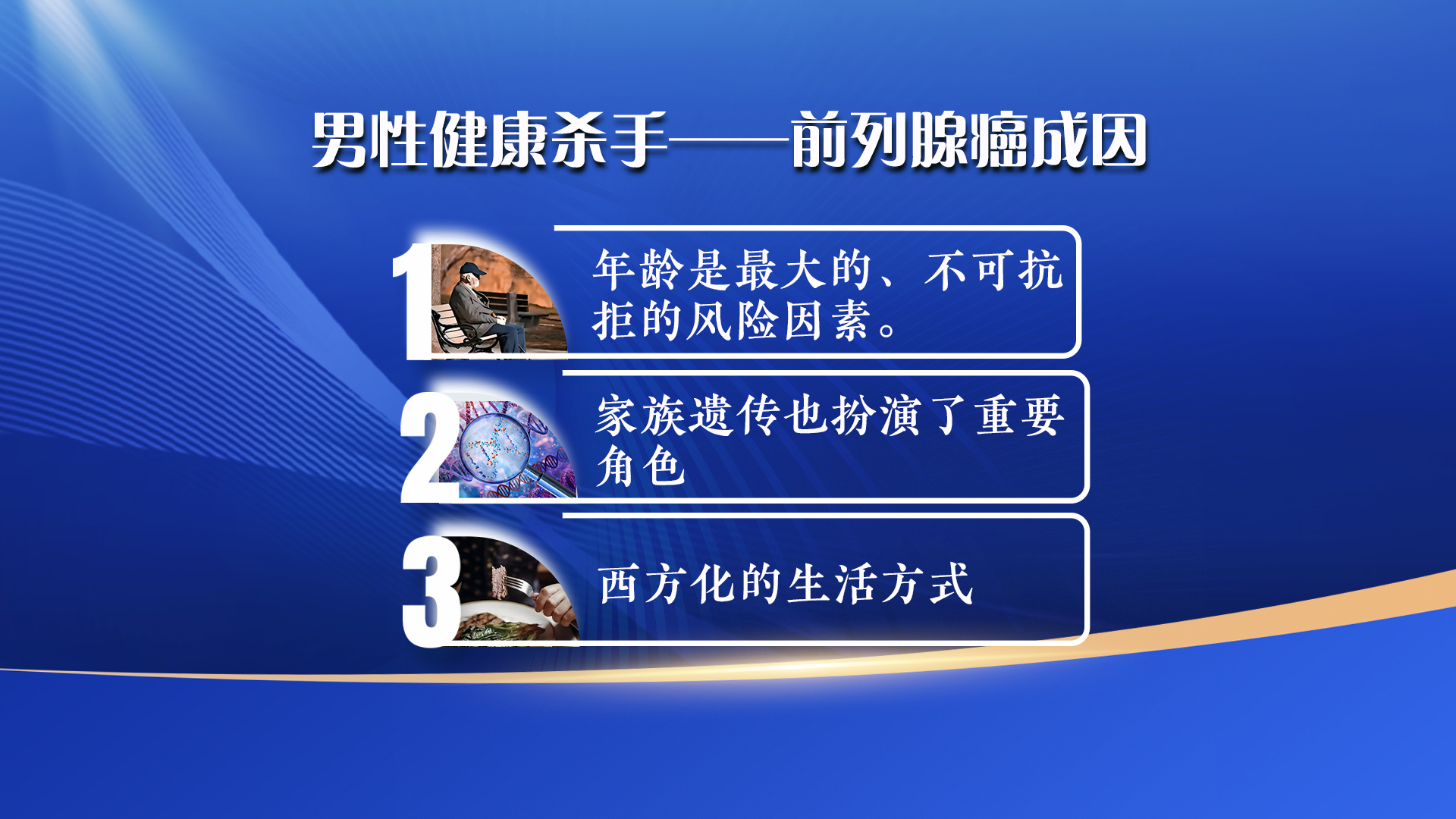 男性健康杀手——前列腺癌成因

1 年龄是最大的、不可抗拒的风险因素。

2 家族遗传也扮演了重要角色

3 西方化的生活方式